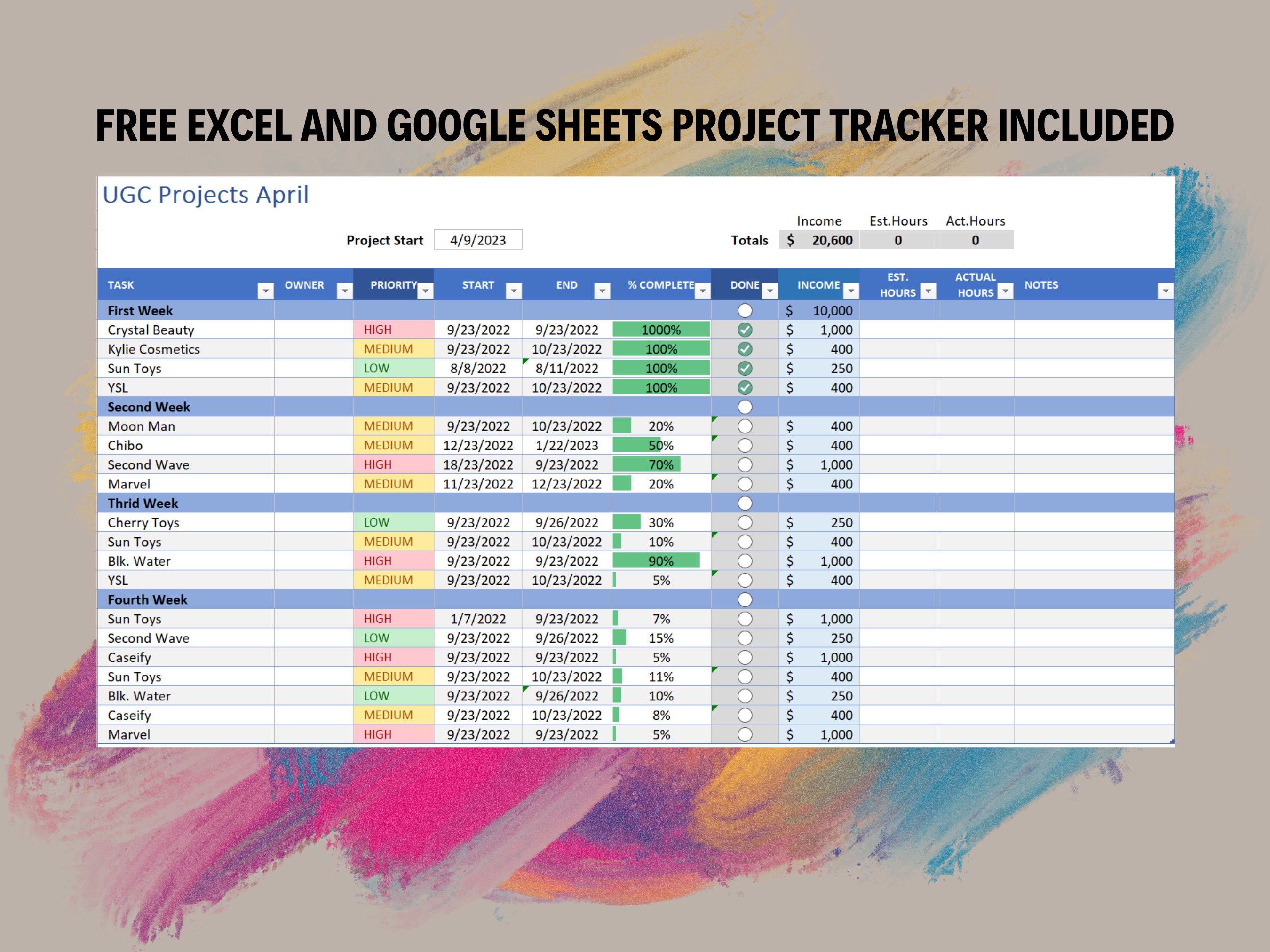 FREE EXCEL AND GOOGLE SHEETS PROJECT TRACKER INCLUDED

UGC Projects April

Project Start 4/9/2023

| | Income | Est.Hours | Act.Hours |
|---|---|---|---|
| Totals | $ 20,600 | 0 | 0 |

| TASK | OWNER | PRIORITY | START | END | % COMPLETE | DONE | INCOME | EST. HOURS | ACTUAL HOURS | NOTES |
|---|---|---|---|---|---|---|---|---|---|---|
| First Week | | | | | | | $ 10,000 | | | |
| Crystal Beauty | | HIGH | 9/23/2022 | 9/23/2022 | 1000% | | $ 1,000 | | | |
| Kylie Cosmetics | | MEDIUM | 9/23/2022 | 10/23/2022 | 100% | | $ 400 | | | |
| Sun Toys | | LOW | 8/8/2022 | 8/11/2022 | 100% | | $ 250 | | | |
| YSL | | MEDIUM | 9/23/2022 | 10/23/2022 | 100% | | $ 400 | | | |
| Second Week | | | | | | | | | | |
| Moon Man | | MEDIUM | 9/23/2022 | 10/23/2022 | 20% | | $ 400 | | | |
| Chibo | | MEDIUM | 12/23/2022 | 1/22/2023 | 50% | | $ 400 | | | |
| Second Wave | | HIGH | 18/23/2022 | 9/23/2022 | 70% | | $ 1,000 | | | |
| Marvel | | MEDIUM | 11/23/2022 | 12/23/2022 | 20% | | $ 400 | | | |
| Thrid Week | | | | | | | | | | |
| Cherry Toys | | LOW | 9/23/2022 | 9/26/2022 | 30% | | $ 250 | | | |
| Sun Toys | | MEDIUM | 9/23/2022 | 10/23/2022 | 10% | | $ 400 | | | |
| Blk. Water | | HIGH | 9/23/2022 | 9/23/2022 | 90% | | $ 1,000 | | | |
| YSL | | MEDIUM | 9/23/2022 | 10/23/2022 | 5% | | $ 400 | | | |
| Fourth Week | | | | | | | | | | |
| Sun Toys | | HIGH | 1/7/2022 | 9/23/2022 | 7% | | $ 1,000 | | | |
| Second Wave | | LOW | 9/23/2022 | 9/26/2022 | 15% | | $ 250 | | | |
| Caseify | | HIGH | 9/23/2022 | 9/23/2022 | 5% | | $ 1,000 | | | |
| Sun Toys | | MEDIUM | 9/23/2022 | 10/23/2022 | 11% | | $ 400 | | | |
| Blk. Water | | LOW | 9/23/2022 | 9/26/2022 | 10% | | $ 250 | | | |
| Caseify | | MEDIUM | 9/23/2022 | 10/23/2022 | 8% | | $ 400 | | | |
| Marvel | | HIGH | 9/23/2022 | 9/23/2022 | 5% | | $ 1,000 | | | |